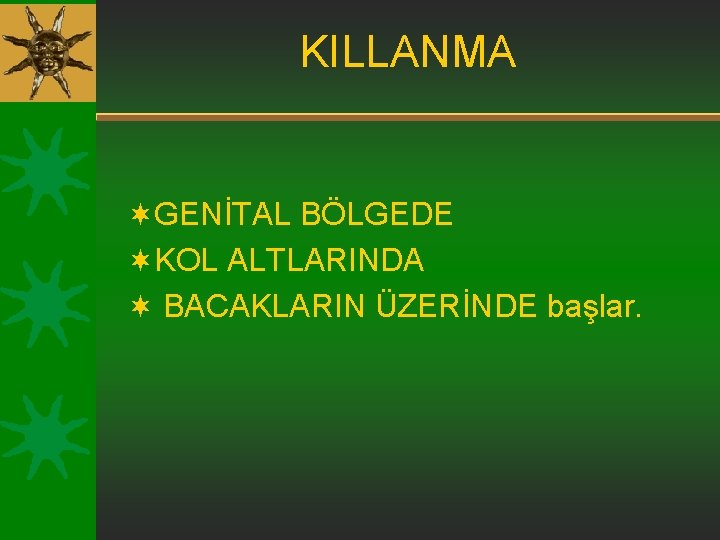 KILLANMA

GENİTAL BÖLGEDE
KOL ALTLARINDA
BACAKLARIN ÜZERİNDE başlar.